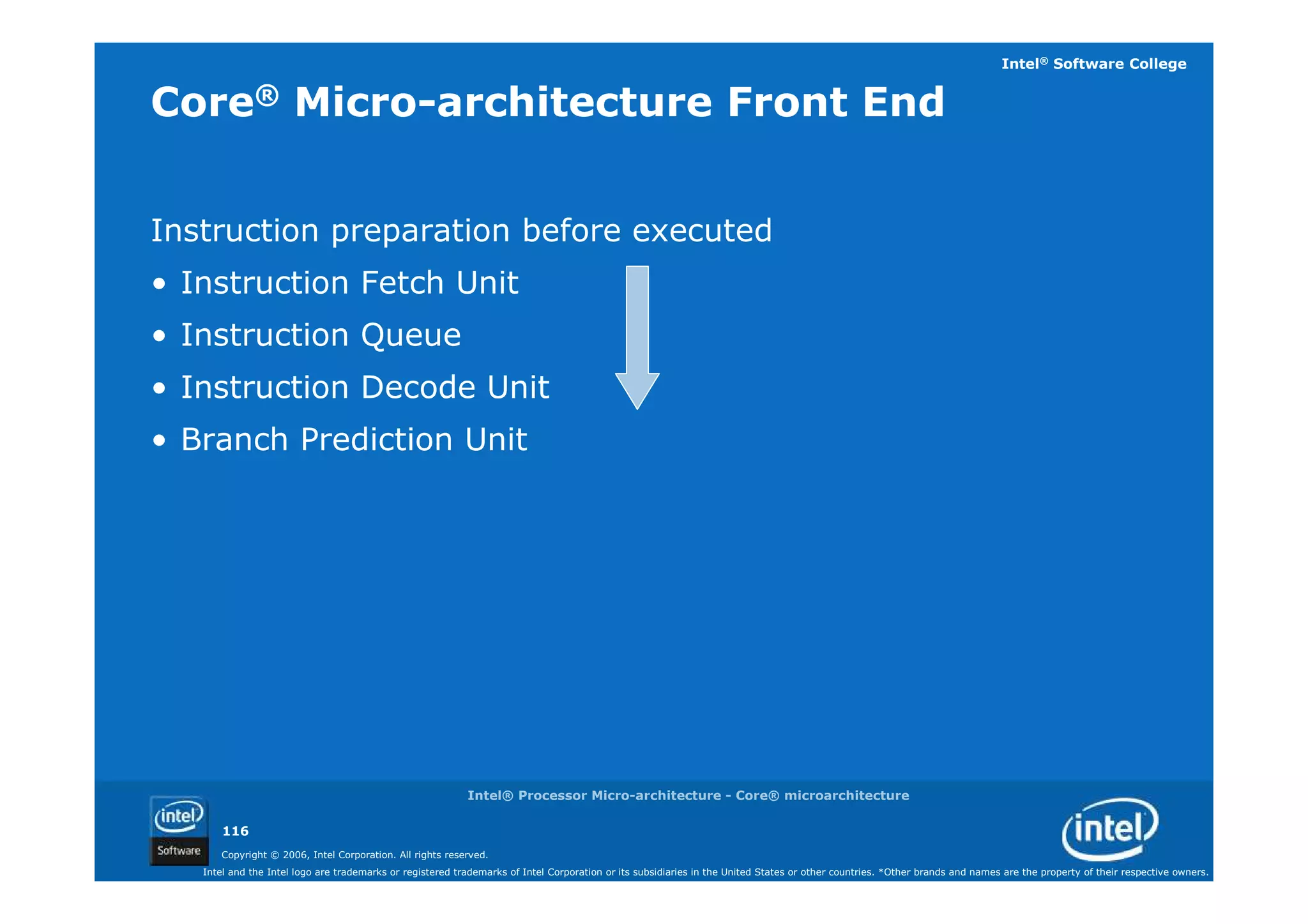 Intel® Software College

Core® Micro-architecture Front End

Instruction preparation before executed

• Instruction Fetch Unit
• Instruction Queue
• Instruction Decode Unit
• Branch Prediction Unit

Intel® Processor Micro-architecture - Core® microarchitecture

intel Software

116

Copyright © 2006, Intel Corporation. All rights reserved.

Intel and the Intel logo are trademarks or registered trademarks of Intel Corporation or its subsidiaries in the United States or other countries. *Other brands and names are the property of their respective owners.

intel